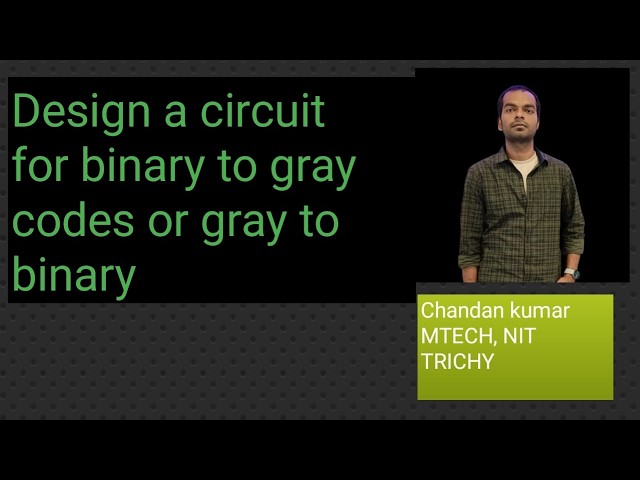 Design a circuit for binary to gray codes or gray to binary

Chandan kumar
MTECH, NIT TRICHY